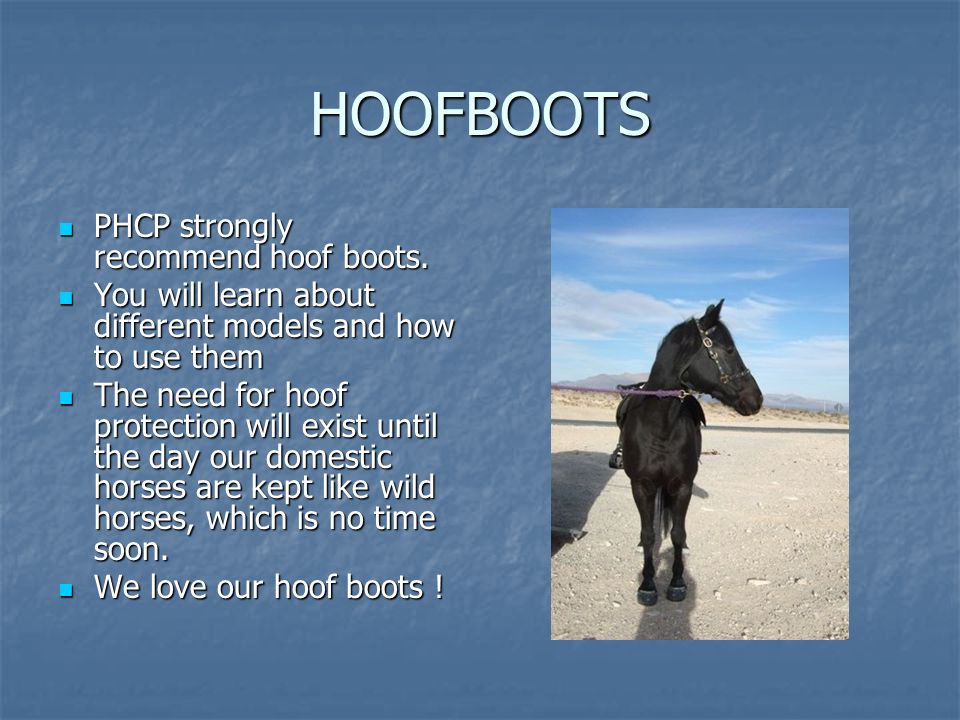 HOOFBOOTS

- PHCP strongly recommend hoof boots.
- You will learn about different models and how to use them
- The need for hoof protection will exist until the day our domestic horses are kept like wild horses, which is no time soon.
- We love our hoof boots !